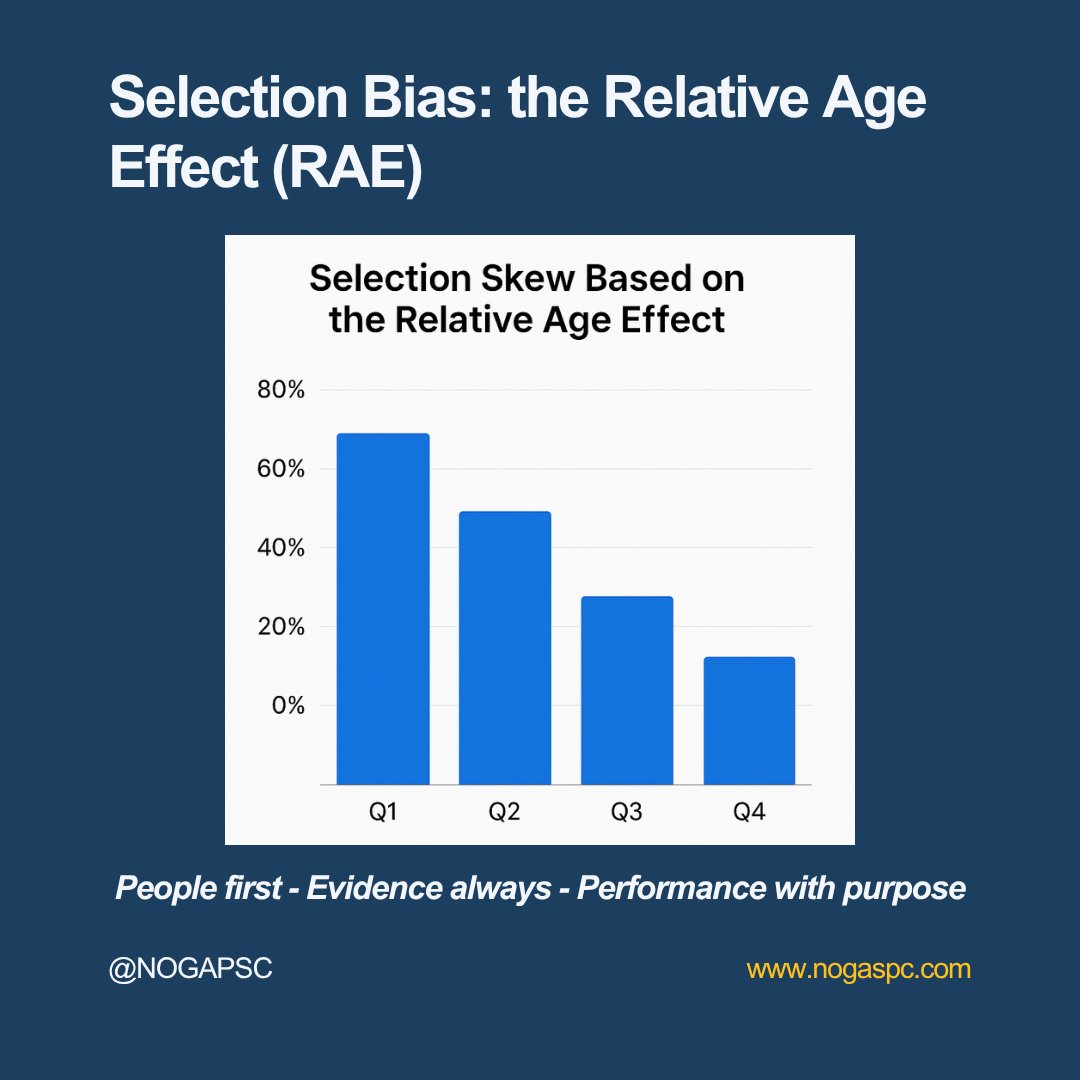 Selection Bias: the Relative Age Effect (RAE)

Selection Skew Based on the Relative Age Effect

80%
60%
40%
20%
0%

Q1
Q2
Q3
Q4

People first - Evidence always - Performance with purpose

@NOGAPSC

www.nogaspc.com